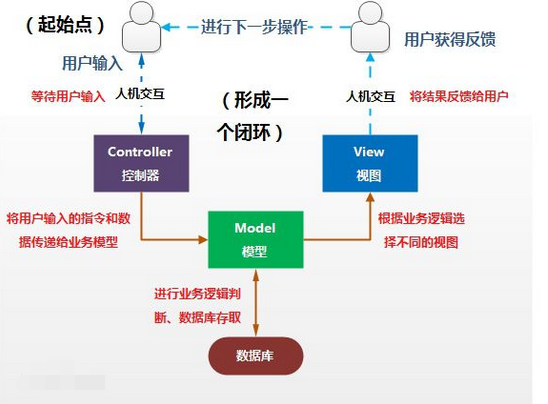 （起始点）

进行下一步操作

用户获得反馈

用户输入

等待用户输入

人机交互

（形成一个闭环）

人机交互

将结果反馈给用户

Controller
控制器

View
视图

将用户输入的指令和数据传递给业务模型

Model
模型

根据业务逻辑选择不同的视图

进行业务逻辑判断、数据库存取

数据库